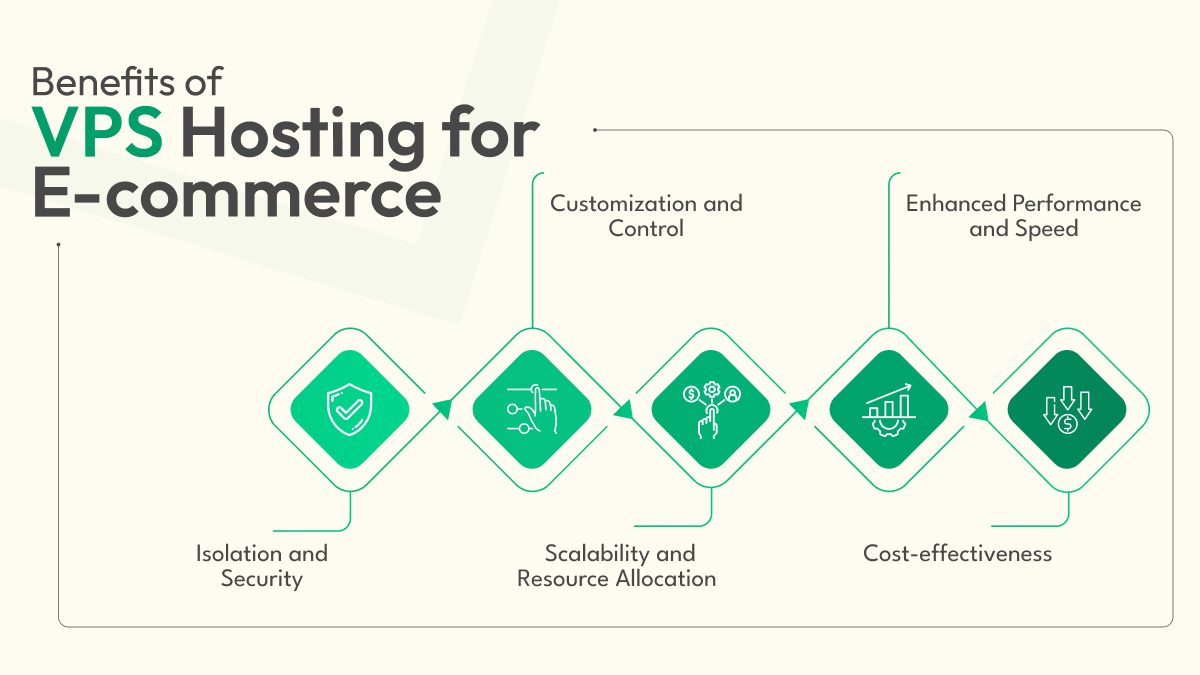 Benefits of
VPS Hosting for E-commerce

Customization and Control

Enhanced Performance and Speed

Isolation and Security

Scalability and Resource Allocation

Cost-effectiveness